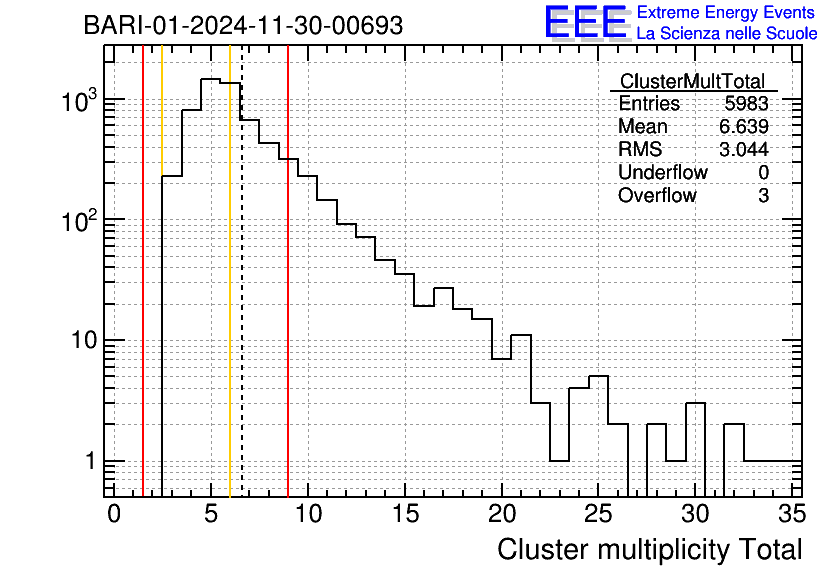 BARI-01-2024-11-30-00693

EEE Extreme Energy Events
La Scienza nelle Scuole

| ClusterMultTotal | |
|---|---|
| Entries | 5983 |
| Mean | 6.639 |
| RMS | 3.044 |
| Underflow | 0 |
| Overflow | 3 |

$10^3$
$10^2$
10
1

0 5 10 15 20 25 30 35

Cluster multiplicity Total